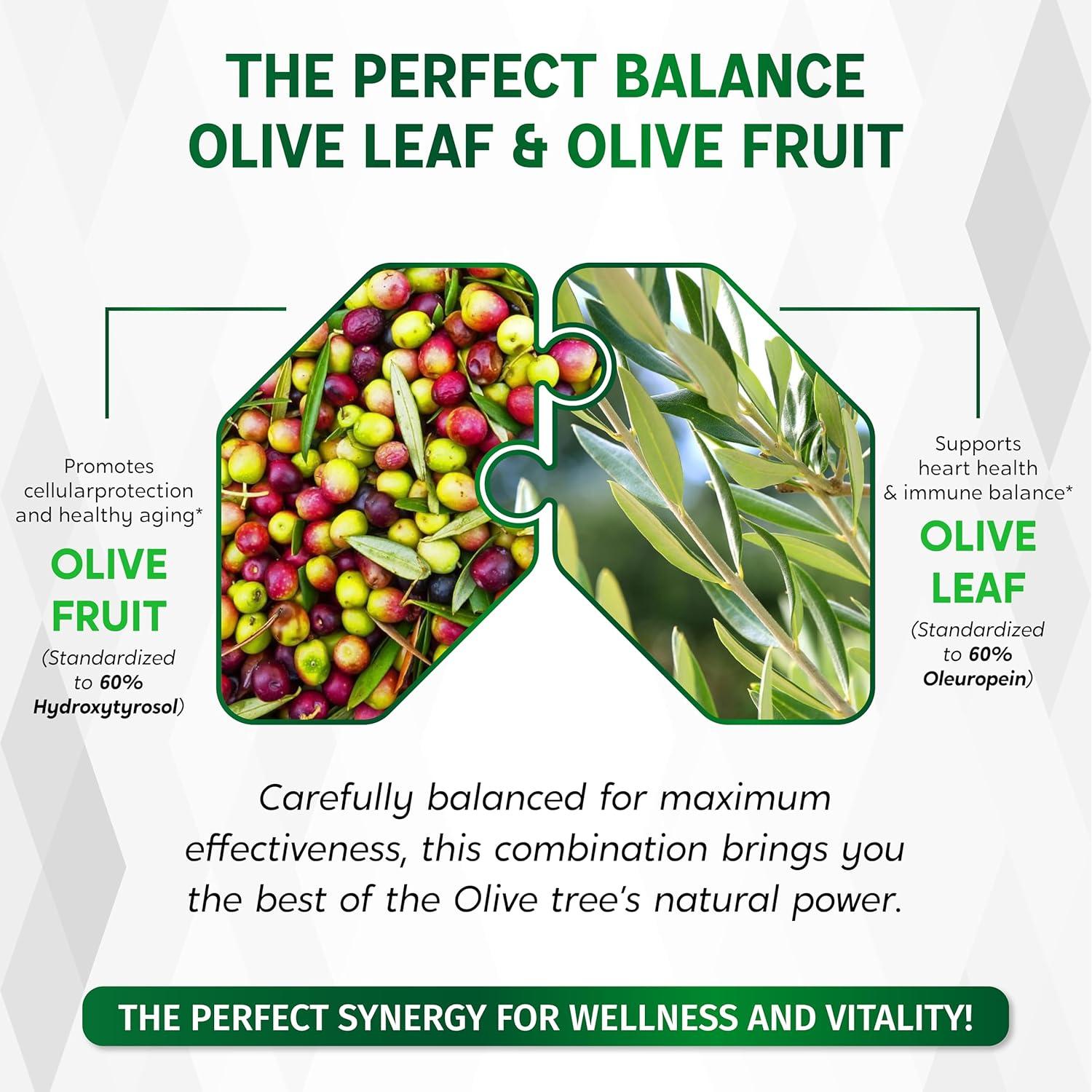 THE PERFECT BALANCE
OLIVE LEAF & OLIVE FRUIT

Promotes cellularprotection and healthy aging*

OLIVE FRUIT

(Standardized to 60% Hydroxytyrosol)

Supports heart health & immune balance*

OLIVE LEAF

(Standardized to 60% Oleuropein)

Carefully balanced for maximum effectiveness, this combination brings you the best of the Olive tree's natural power.

THE PERFECT SYNERGY FOR WELLNESS AND VITALITY!